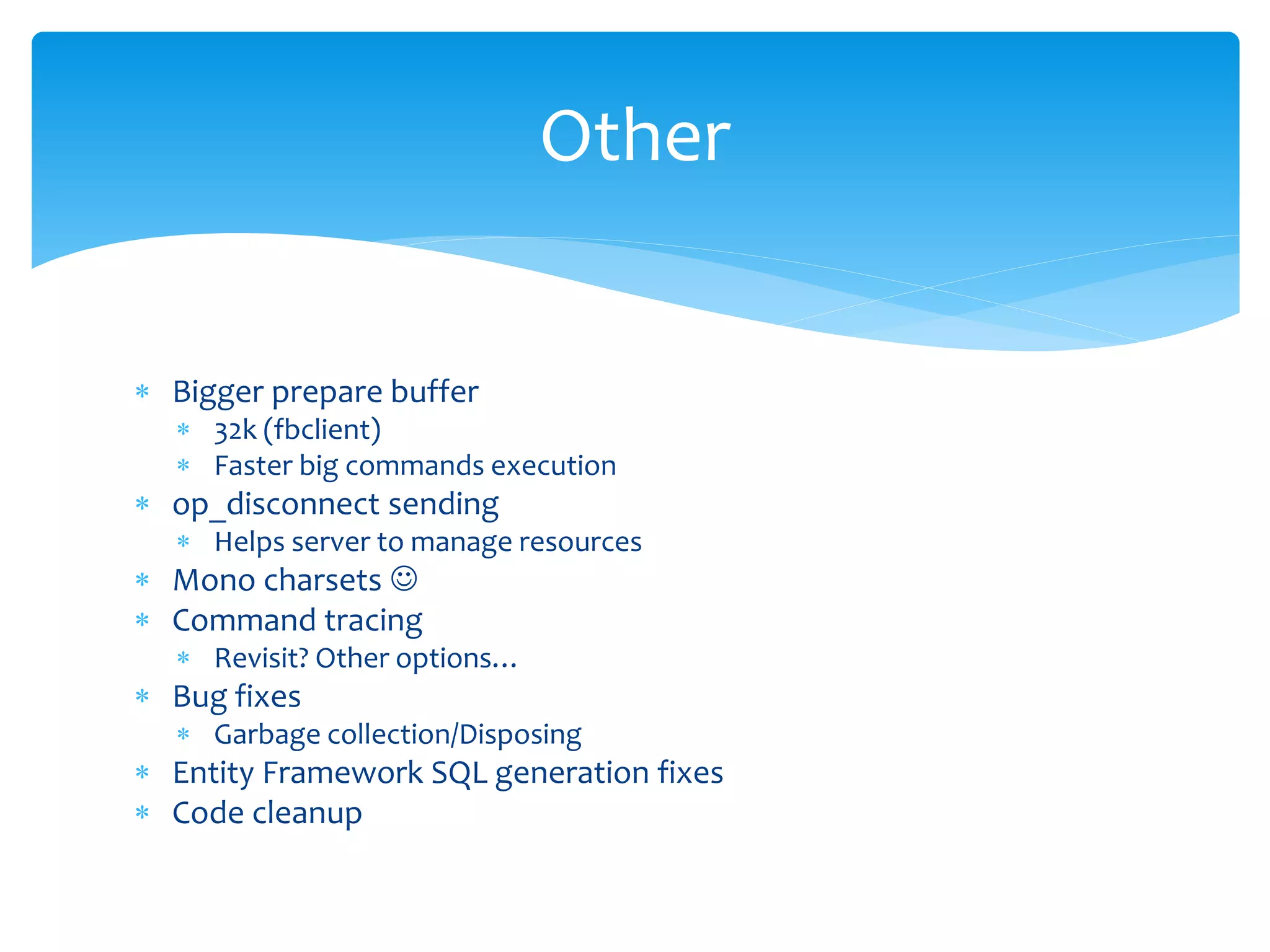 Other

* Bigger prepare buffer
  * 32k (fbclient)
  * Faster big commands execution
* op_disconnect sending
  * Helps server to manage resources
* Mono charsets ☺
* Command tracing
  * Revisit? Other options…
* Bug fixes
  * Garbage collection/Disposing
* Entity Framework SQL generation fixes
* Code cleanup